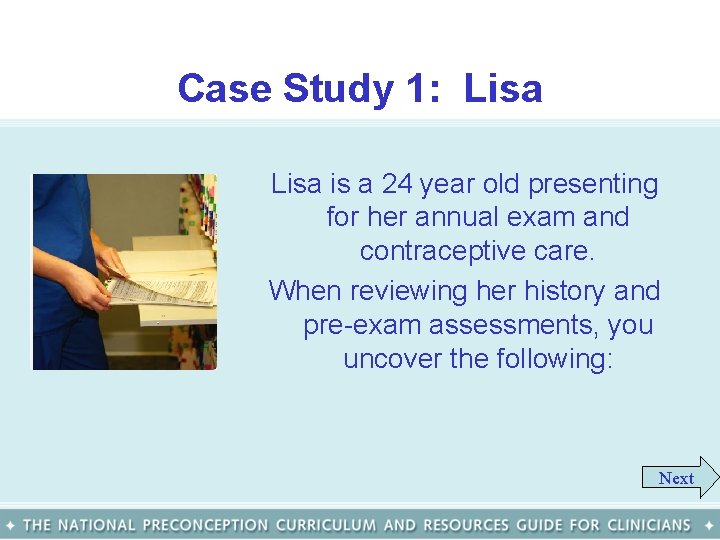 Case Study 1: Lisa

Lisa is a 24 year old presenting for her annual exam and contraceptive care.

When reviewing her history and pre-exam assessments, you uncover the following:

Next

✦ THE NATIONAL PRECONCEPTION CURRICULUM AND RESOURCES GUIDE FOR CLINICIANS ✦